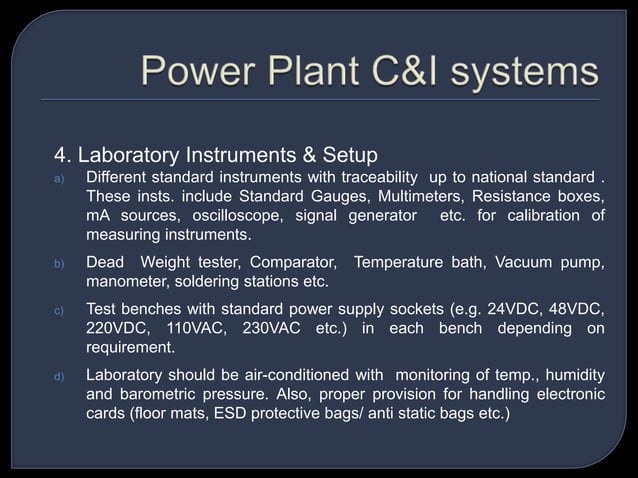 Power Plant C&I systems

4. Laboratory Instruments & Setup

a) Different standard instruments with traceability up to national standard . These insts. include Standard Gauges, Multimeters, Resistance boxes, mA sources, oscilloscope, signal generator etc. for calibration of measuring instruments.

b) Dead Weight tester, Comparator, Temperature bath, Vacuum pump, manometer, soldering stations etc.

c) Test benches with standard power supply sockets (e.g. 24VDC, 48VDC, 220VDC, 110VAC, 230VAC etc.) in each bench depending on requirement.

d) Laboratory should be air-conditioned with monitoring of temp., humidity and barometric pressure. Also, proper provision for handling electronic cards (floor mats, ESD protective bags/ anti static bags etc.)